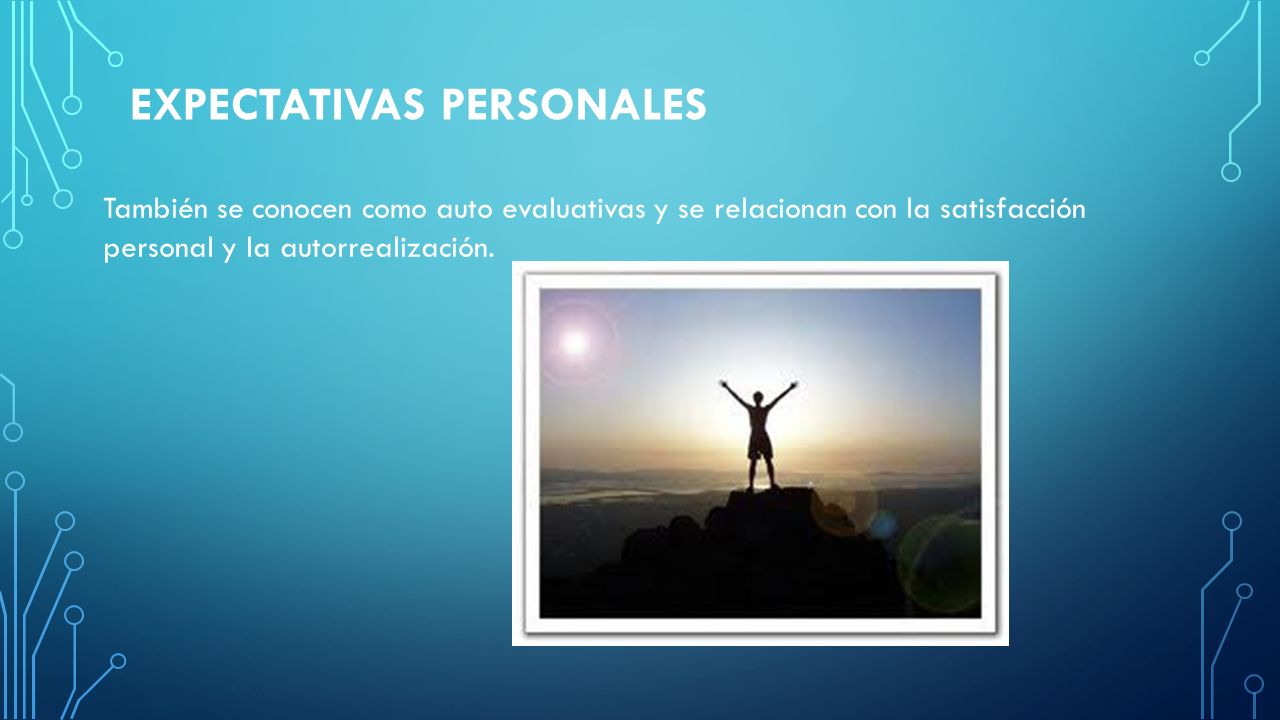 EXPECTATIVAS PERSONALES

También se conocen como auto evaluativas y se relacionan con la satisfacción personal y la autorrealización.